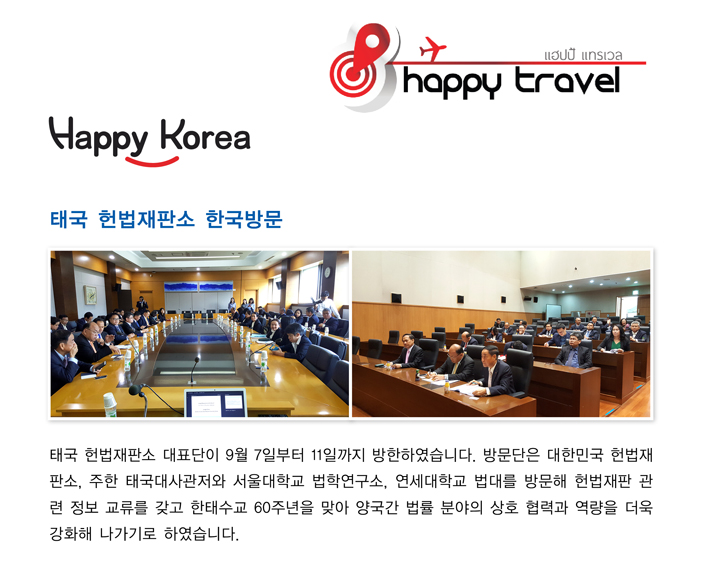 แฮปปี้ แทรเวล
happy travel

Happy Korea

태국 헌법재판소 한국방문

태국 헌법재판소 대표단이 9월 7일부터 11일까지 방한하였습니다. 방문단은 대한민국 헌법재판소, 주한 태국대사관저와 서울대학교 법학연구소, 연세대학교 법대를 방문해 헌법재판 관련 정보 교류를 갖고 한태수교 60주년을 맞아 양국간 법률 분야의 상호 협력과 역량을 더욱 강화해 나가기로 하였습니다.